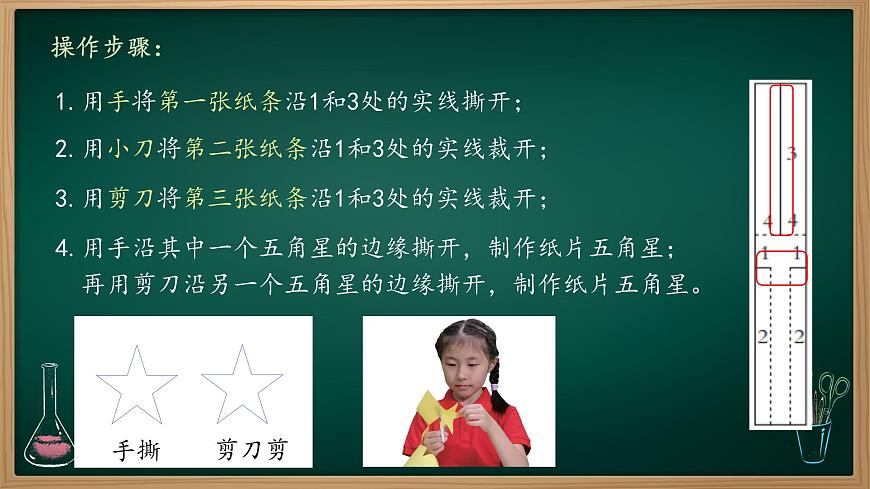 操作步骤：

1. 用手将第一张纸条沿1和3处的实线撕开；

2. 用小刀将第二张纸条沿1和3处的实线裁开；

3. 用剪刀将第三张纸条沿1和3处的实线裁开；

4. 用手沿其中一个五角星的边缘撕开，制作纸片五角星；再用剪刀沿另一个五角星的边缘撕开，制作纸片五角星。

手撕 剪刀剪

3

4 4

1 1

2 2